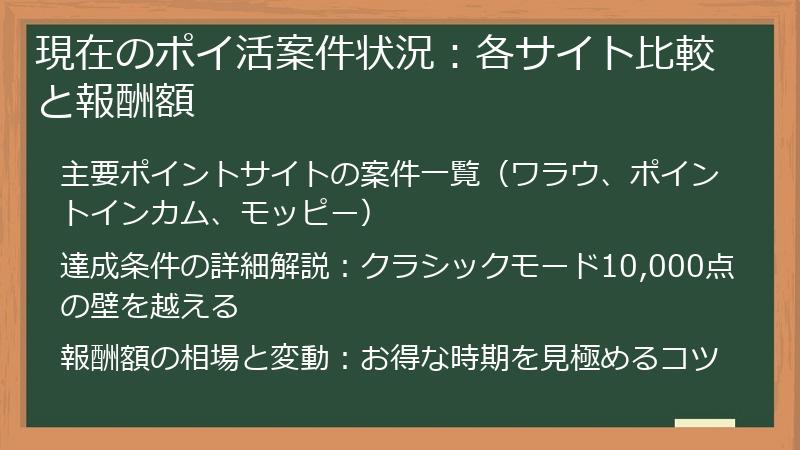 現在のポイ活案件状況：各サイト比較と報酬額

主要ポイントサイトの案件一覧（ワラウ、ポイントインカム、モッピー）

達成条件の詳細解説：クラシックモード10,000点の壁を越える

報酬額の相場と変動：お得な時期を見極めるコツ